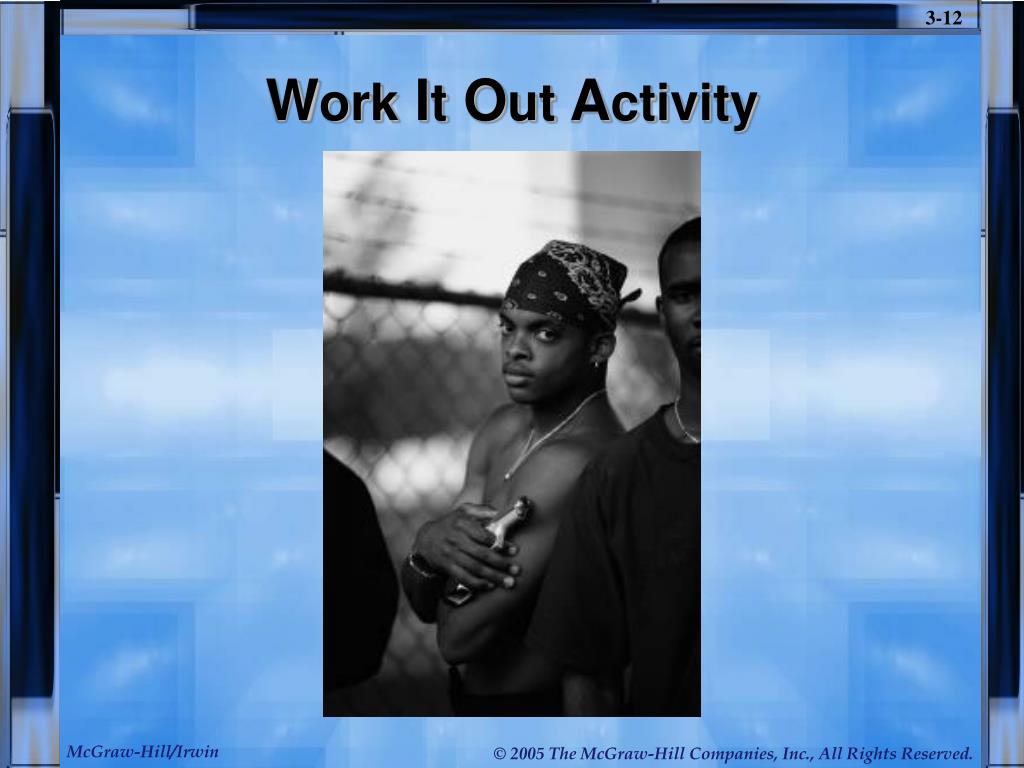 3-12

Work It Out Activity

McGraw-Hill/Irwin

© 2005 The McGraw-Hill Companies, Inc., All Rights Reserved.